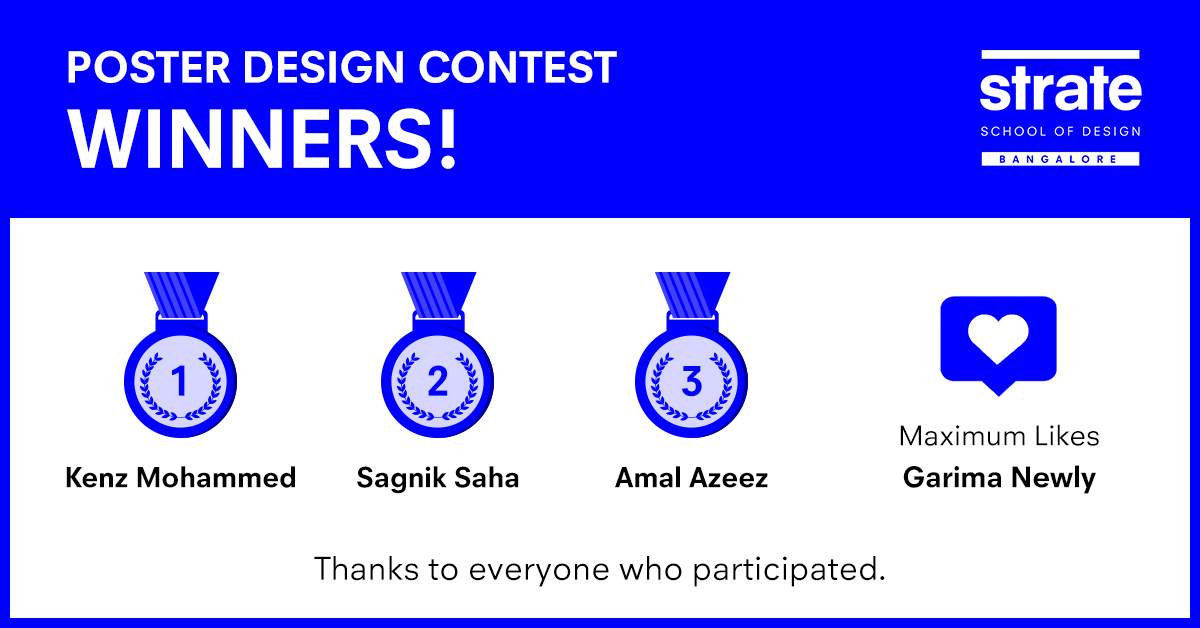 POSTER DESIGN CONTEST
WINNERS!

strate
SCHOOL OF DESIGN
BANGALORE

1
Kenz Mohammed

2
Sagnik Saha

3
Amal Azeez

Maximum Likes
Garima Newly

Thanks to everyone who participated.